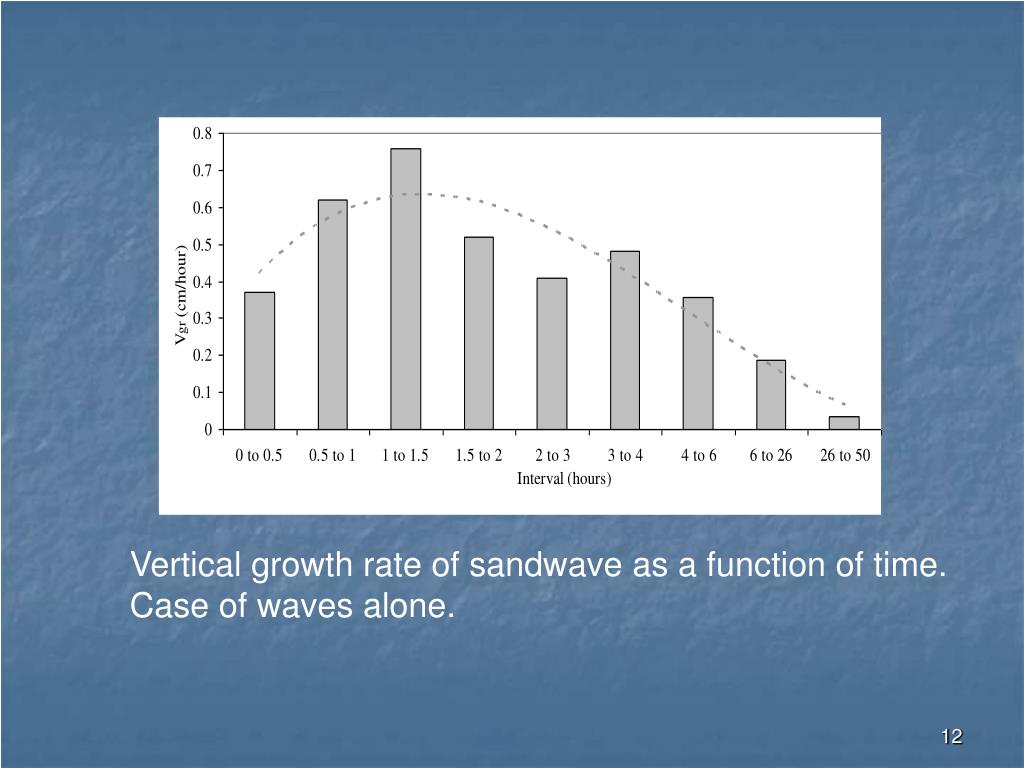 0.8
0.7
0.6
0.5
0.4
0.3
0.2
0.1
0

$V_{gr}$ (cm/hour)

0 to 0.5
0.5 to 1
1 to 1.5
1.5 to 2
2 to 3
3 to 4
4 to 6
6 to 26
26 to 50

Interval (hours)

Vertical growth rate of sandwave as a function of time. Case of waves alone.

12